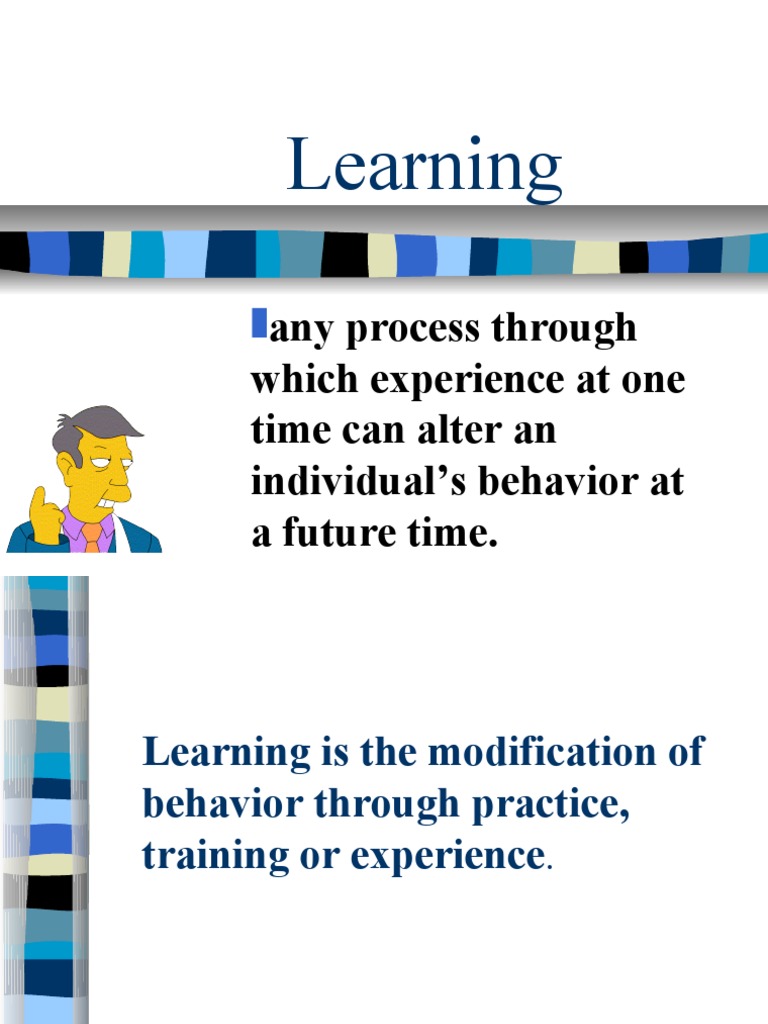 Learning

any process through which experience at one time can alter an individual’s behavior at a future time.

Learning is the modification of behavior through practice, training or experience.